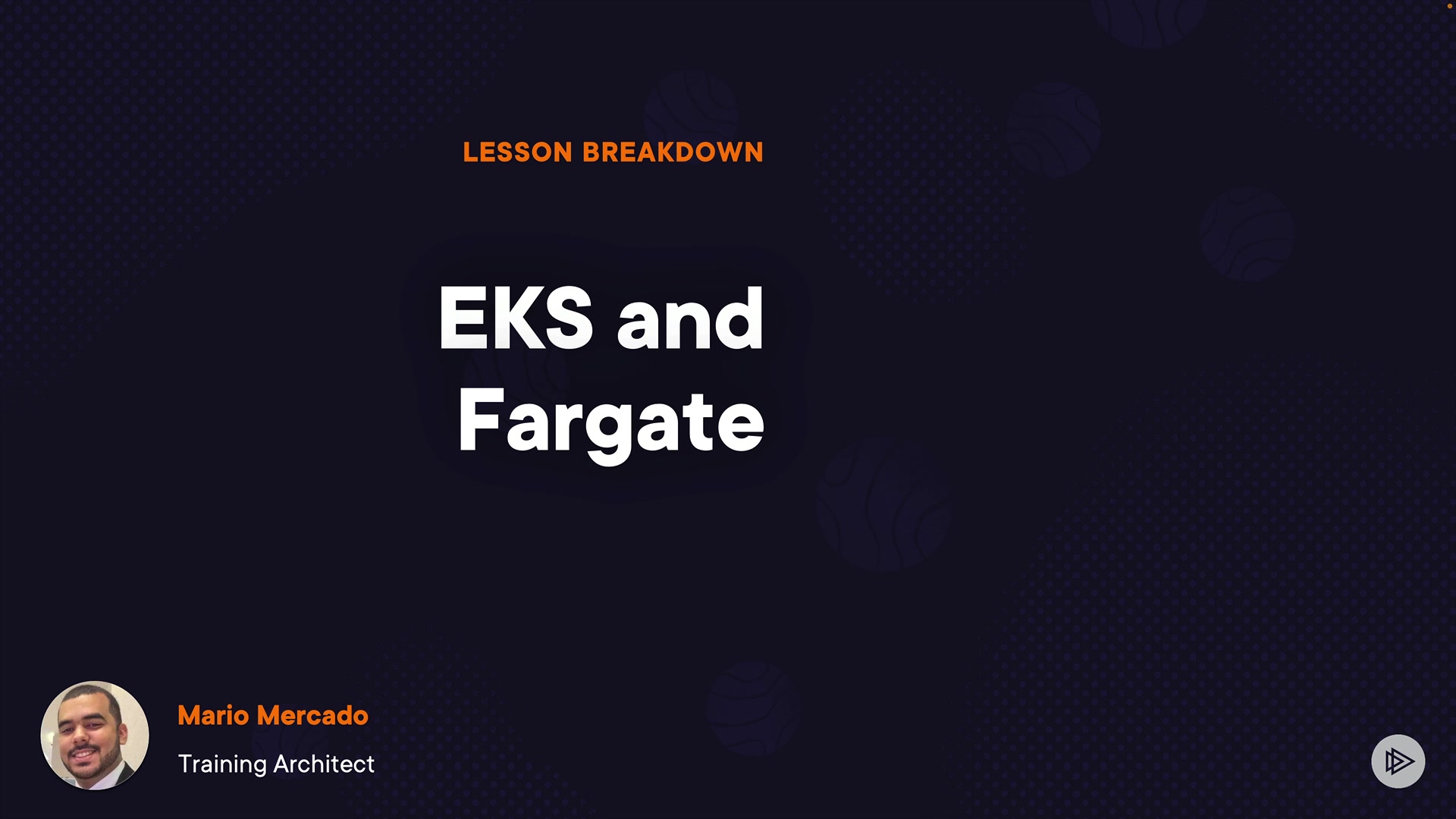 LESSON BREAKDOWN

EKS and Fargate

Mario Mercado

Training Architect